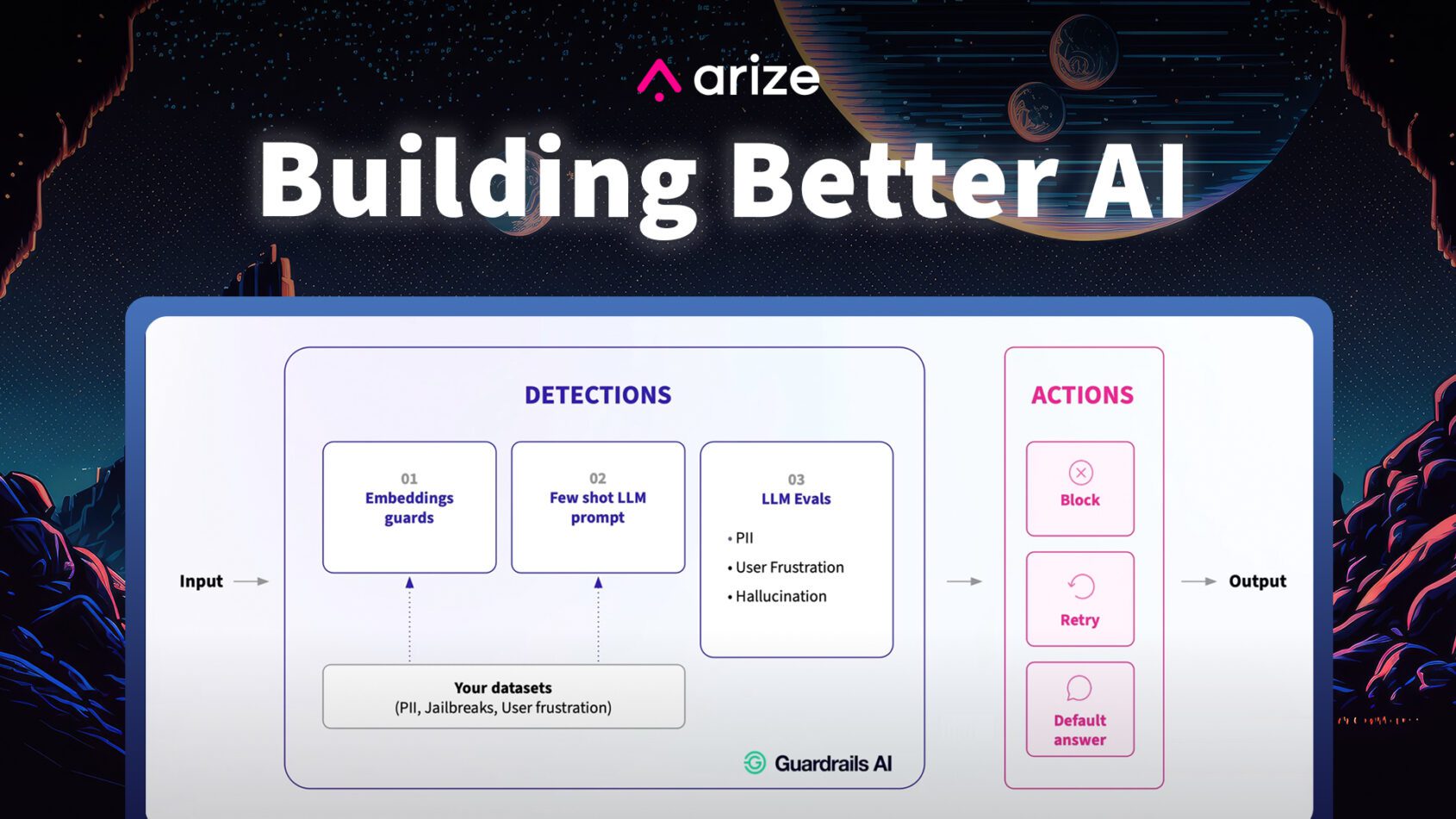 arize

Building Better AI

Input

DETECTIONS

01
Embeddings guards

02
Few shot LLM prompt

03
LLM Evals
• PII
• User Frustration
• Hallucination

Your datasets
(PII, Jailbreaks, User frustration)

Guardrails AI

ACTIONS

Block

Retry

Default answer

Output